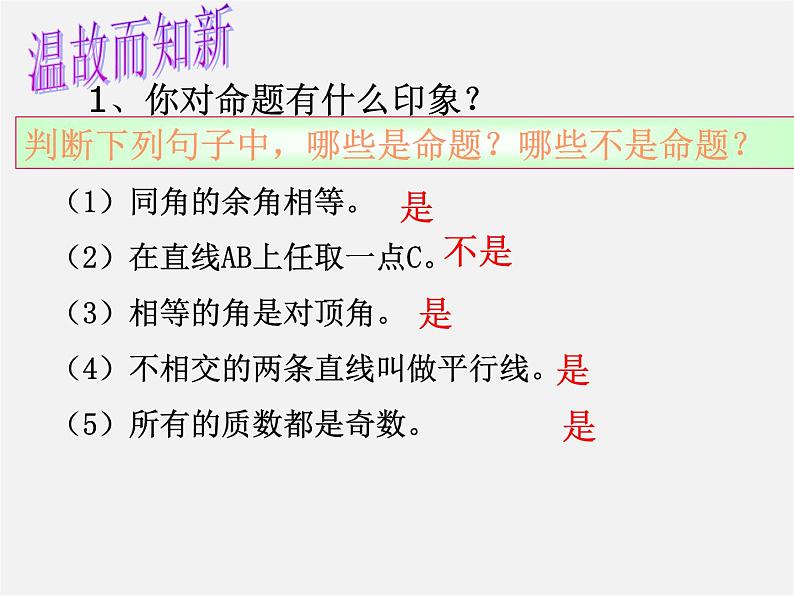 温故而知新

1、你对命题有什么印象？

判断下列句子中，哪些是命题？哪些不是命题？

（1）同角的余角相等。 是

（2）在直线AB上任取一点C。不是

（3）相等的角是对顶角。 是

（4）不相交的两条直线叫做平行线。是

（5）所有的质数都是奇数。 是